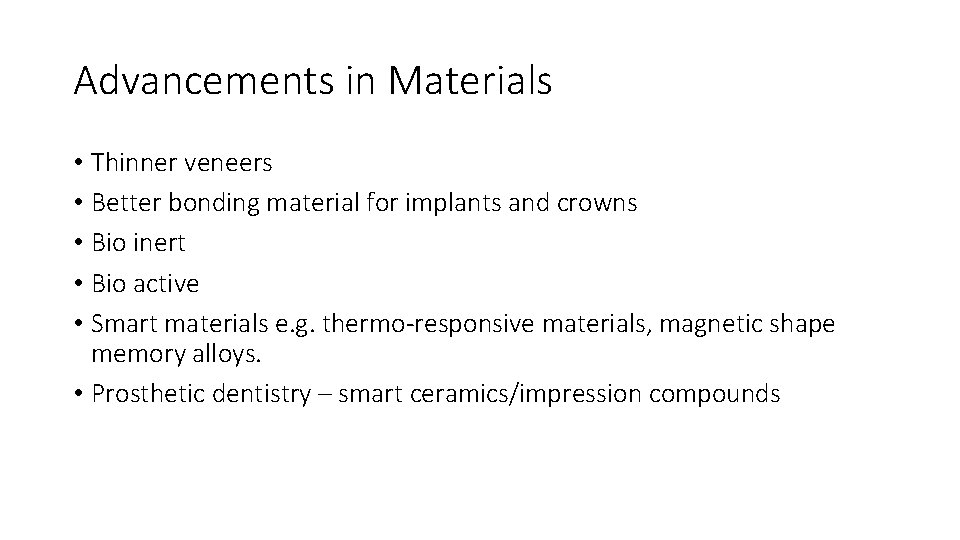 Advancements in Materials

• Thinner veneers
• Better bonding material for implants and crowns
• Bio inert
• Bio active
• Smart materials e.g. thermo-responsive materials, magnetic shape memory alloys.
• Prosthetic dentistry – smart ceramics/impression compounds